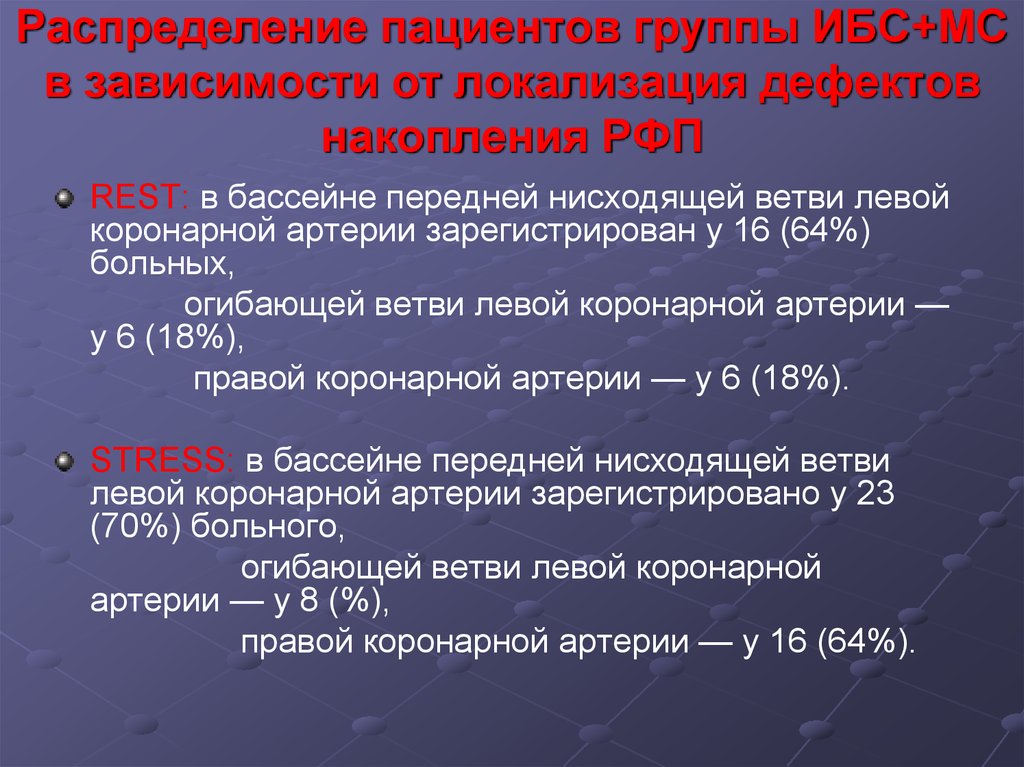 Распределение пациентов группы ИБС+МС в зависимости от локализация дефектов накопления РФП

REST: в бассейне передней нисходящей ветви левой коронарной артерии зарегистрирован у 16 (64%) больных,

огибающей ветви левой коронарной артерии — у 6 (18%),

правой коронарной артерии — у 6 (18%).

STRESS: в бассейне передней нисходящей ветви левой коронарной артерии зарегистрировано у 23 (70%) больного,

огибающей ветви левой коронарной артерии — у 8 (%),

правой коронарной артерии — у 16 (64%).